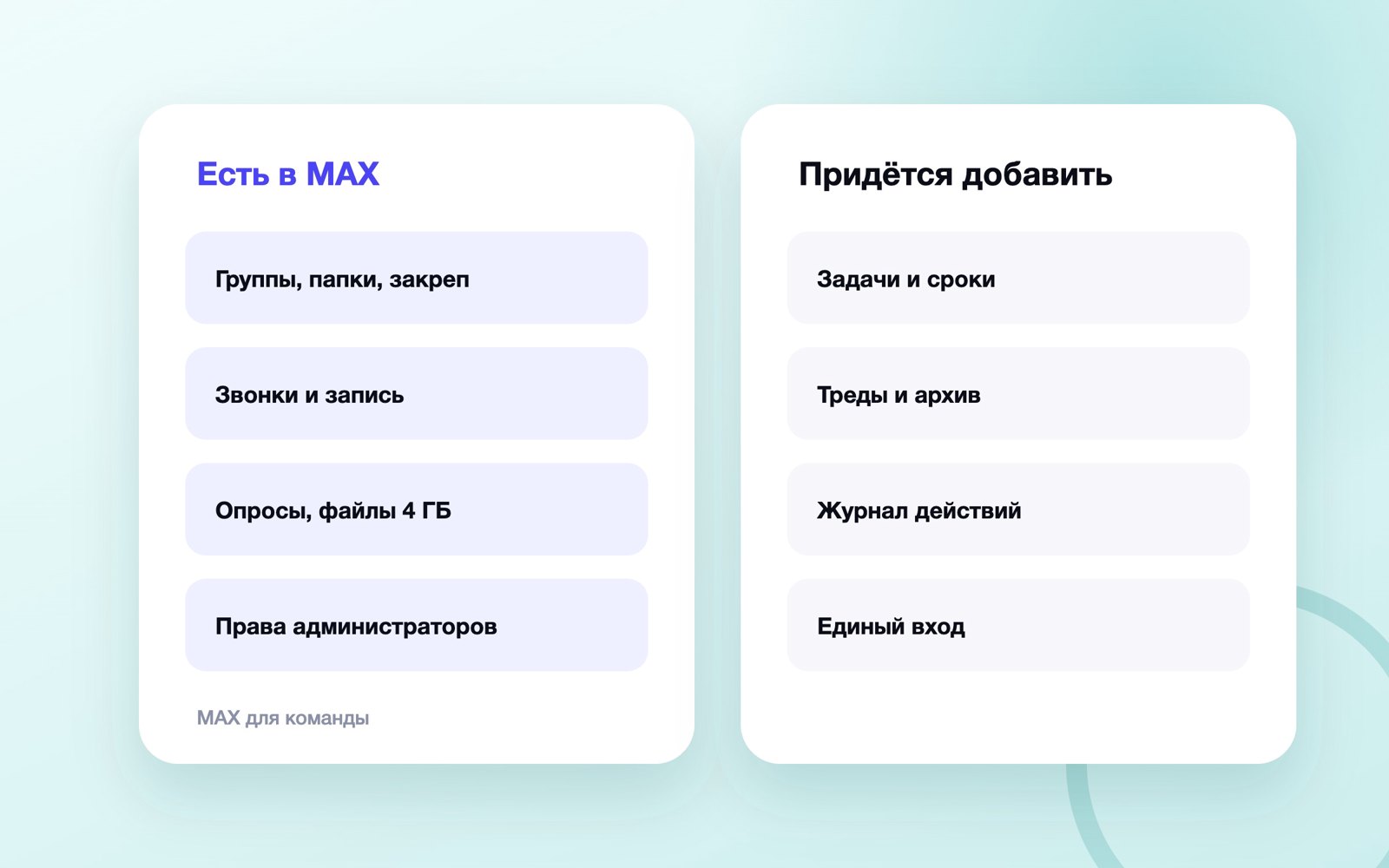 Есть в MAX

Группы, папки, закреп

Звонки и запись

Опросы, файлы 4 ГБ

Права администраторов

MAX для команды

Придётся добавить

Задачи и сроки

Треды и архив

Журнал действий

Единый вход